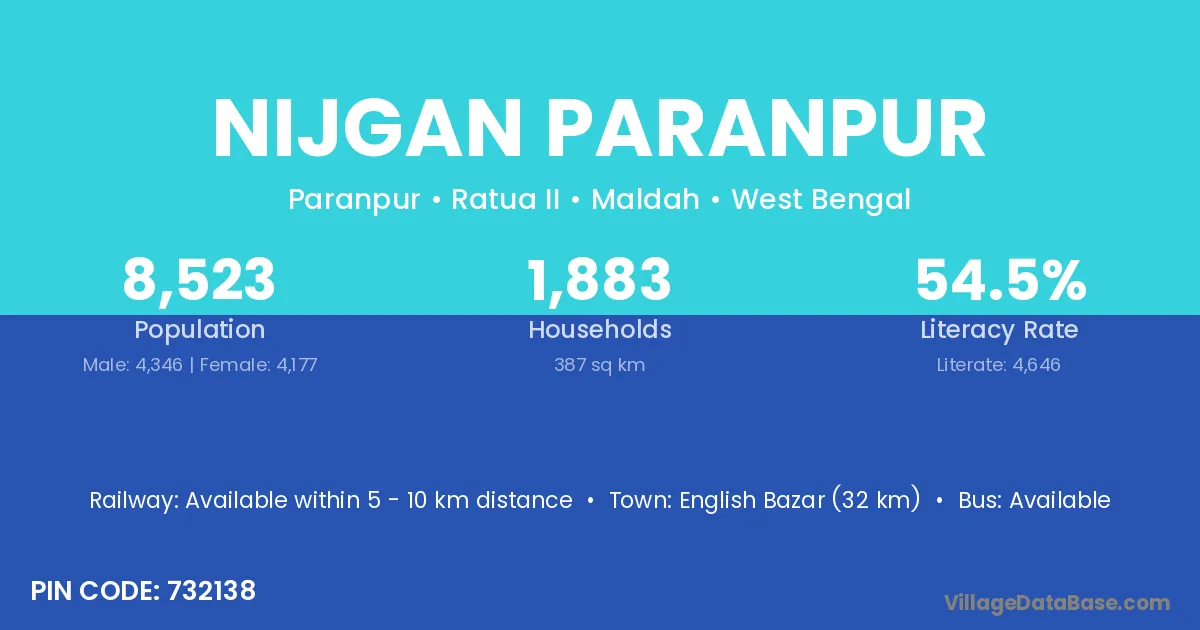 NIJGAN PARANPUR

Paranpur • Ratua II • Maldah • West Bengal

8,523
Population
Male: 4,346 | Female: 4,177

1,883
Households
387 sq km

54.5%
Literacy Rate
Literate: 4,646

Railway: Available within 5 - 10 km distance • Town: English Bazar (32 km) • Bus: Available

PIN CODE: 732138

VillageDataBase.com